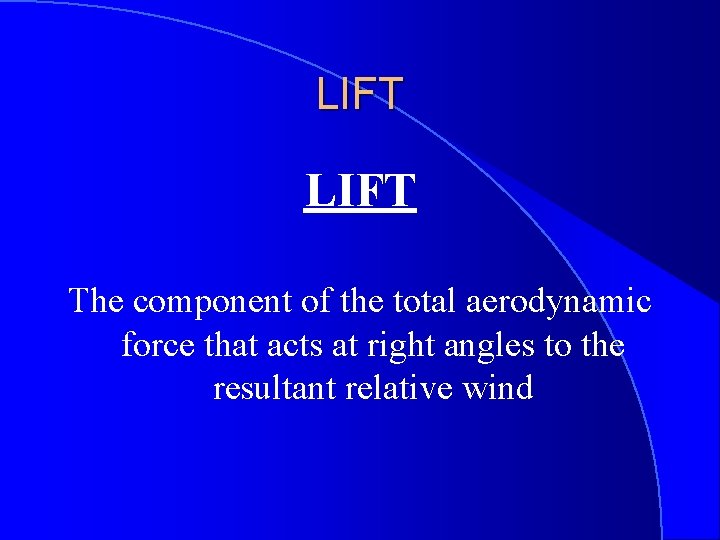 LIFT

LIFT

The component of the total aerodynamic force that acts at right angles to the resultant relative wind